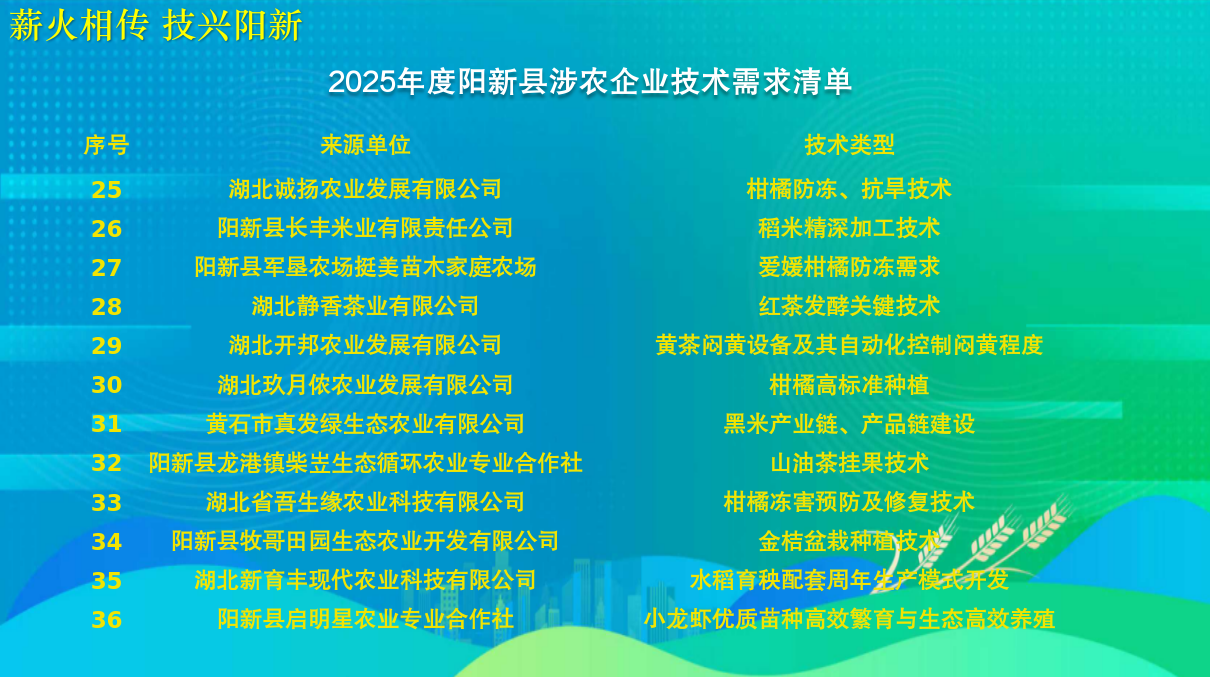 薪火相传 技兴阳新

2025年度阳新县涉农企业技术需求清单

| 序号 | 来源单位 | 技术类型 |
|---|---|---|
| 25 | 湖北诚扬农业发展有限公司 | 柑橘防冻、抗旱技术 |
| 26 | 阳新县长丰米业有限责任公司 | 稻米精深加工技术 |
| 27 | 阳新县军垦农场挺美苗木家庭农场 | 爱媛柑橘防冻需求 |
| 28 | 湖北静香茶业有限公司 | 红茶发酵关键技术 |
| 29 | 湖北开邦农业发展有限公司 | 黄茶闷黄设备及其自动化控制闷黄程度 |
| 30 | 湖北玖月侬农业发展有限公司 | 柑橘高标准种植 |
| 31 | 黄石市真发绿生态农业有限公司 | 黑米产业链、产品链建设 |
| 32 | 阳新县龙港镇柴岦生态循环农业专业合作社 | 山油茶挂果技术 |
| 33 | 湖北省吾生缘农业科技有限公司 | 柑橘冻害预防及修复技术 |
| 34 | 阳新县牧哥田园生态农业开发有限公司 | 金桔盆栽种植技术 |
| 35 | 湖北新育丰现代农业科技有限公司 | 水稻育秧配套周年生产模式开发 |
| 36 | 阳新县启明星农业专业合作社 | 小龙虾优质苗种高效繁育与生态高效养殖 |